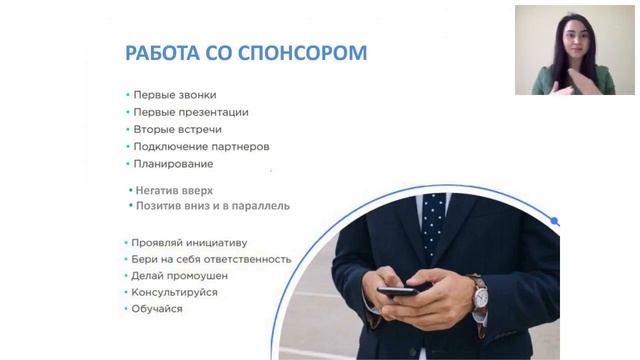 РАБОТА СО СПОНСОРОМ

• Первые звонки
• Первые презентации
• Вторые встречи
• Подключение партнеров
• Планирование

• Негатив вверх
• Позитив вниз и в параллель

• Проявляй инициативу
• Бери на себя ответственность
• Делай промоушен
• Консультируйся
• Обучайся